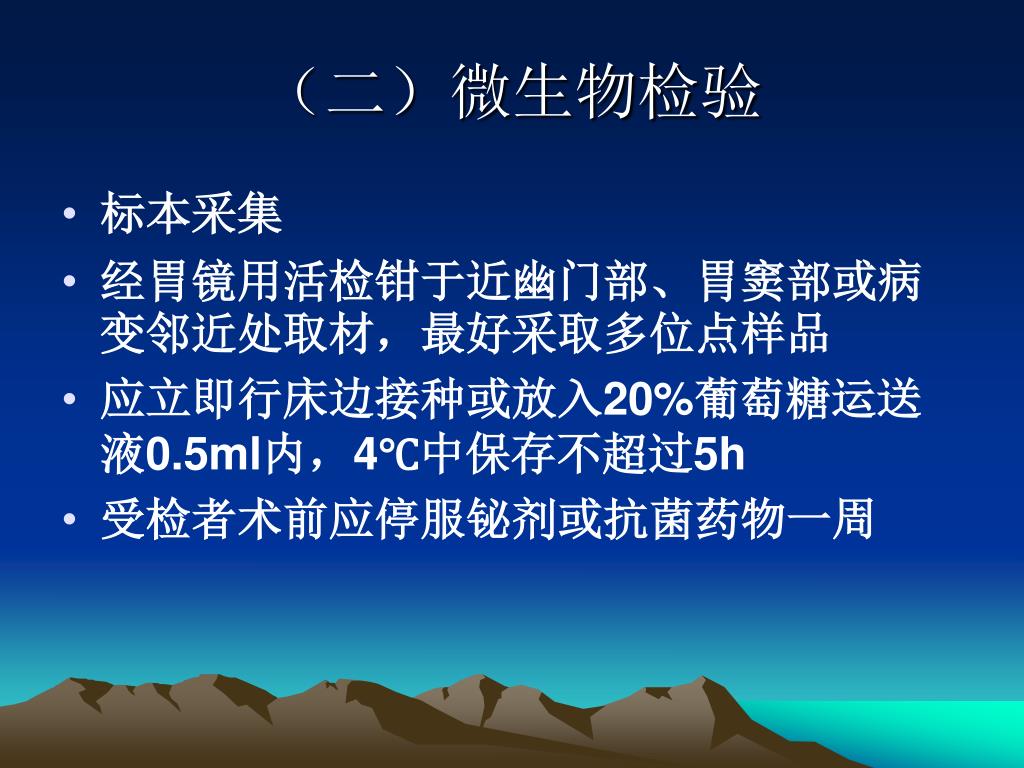 （二）微生物检验

• 标本采集
• 经胃镜用活检钳于近幽门部、胃窦部或病变邻近处取材，最好采取多位点样品
• 应立即行床边接种或放入20%葡萄糖运送液0.5ml内，4℃中保存不超过5h
• 受检者术前应停服铋剂或抗菌药物一周